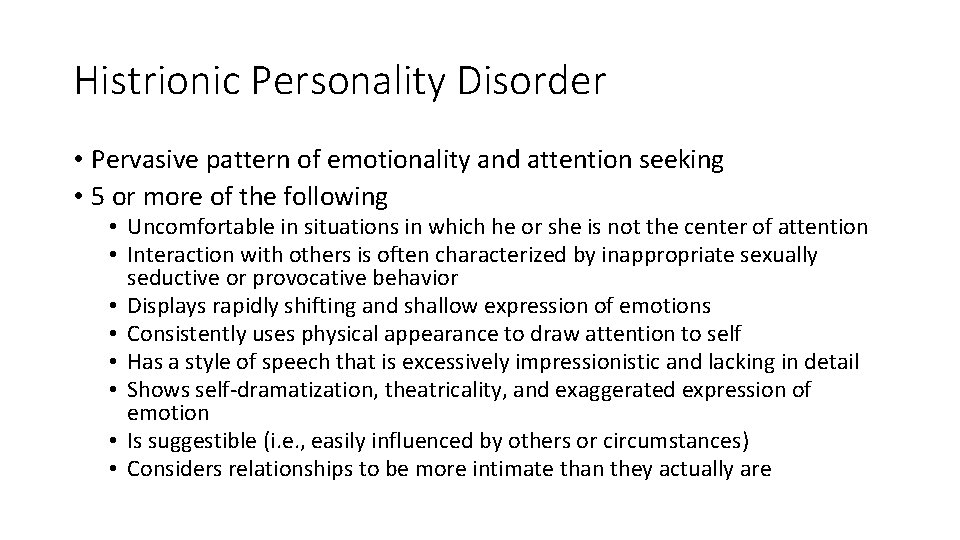 Histrionic Personality Disorder

• Pervasive pattern of emotionality and attention seeking
• 5 or more of the following
  • Uncomfortable in situations in which he or she is not the center of attention
  • Interaction with others is often characterized by inappropriate sexually seductive or provocative behavior
  • Displays rapidly shifting and shallow expression of emotions
  • Consistently uses physical appearance to draw attention to self
  • Has a style of speech that is excessively impressionistic and lacking in detail
  • Shows self-dramatization, theatricality, and exaggerated expression of emotion
  • Is suggestible (i.e., easily influenced by others or circumstances)
  • Considers relationships to be more intimate than they actually are